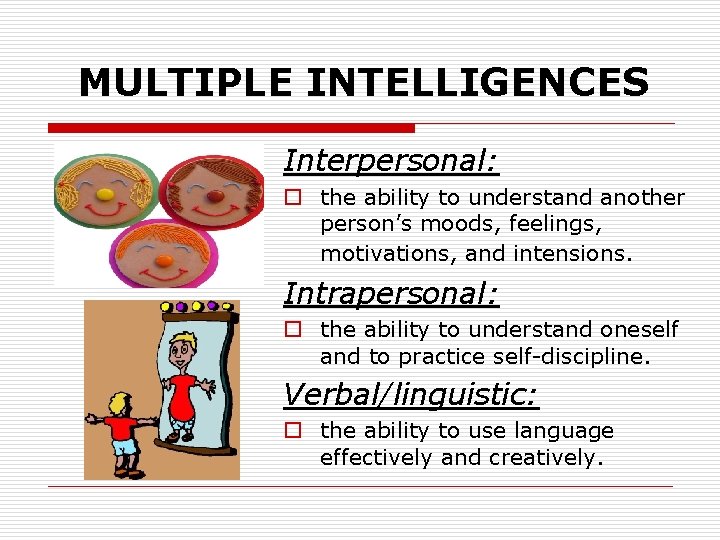 MULTIPLE INTELLIGENCES

Interpersonal:

□ the ability to understand another person's moods, feelings, motivations, and intensions.

Intrapersonal:

□ the ability to understand oneself and to practice self-discipline.

Verbal/linguistic:

□ the ability to use language effectively and creatively.